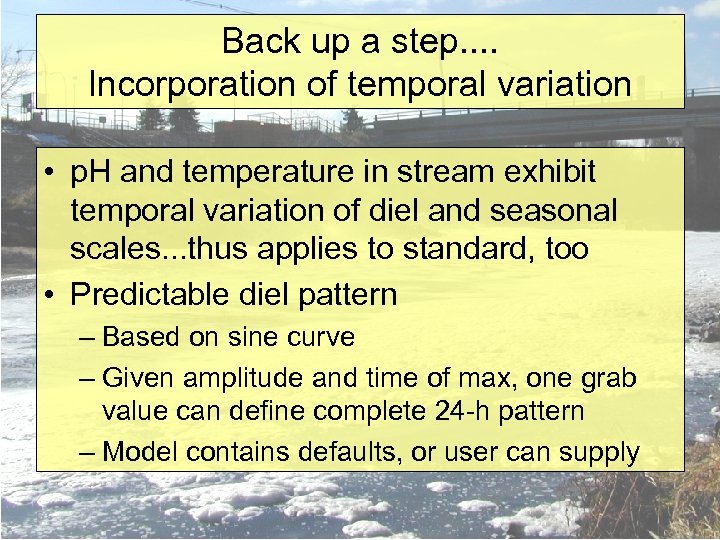 Back up a step....
Incorporation of temporal variation

• pH and temperature in stream exhibit temporal variation of diel and seasonal scales...thus applies to standard, too
• Predictable diel pattern
– Based on sine curve
– Given amplitude and time of max, one grab value can define complete 24-h pattern
– Model contains defaults, or user can supply